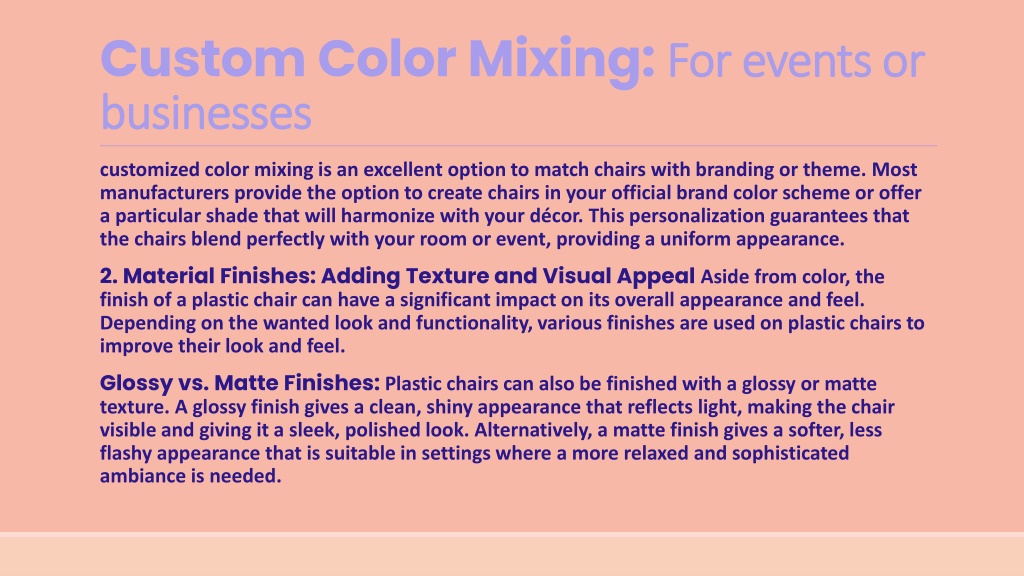 Custom Color Mixing: For events or businesses

customized color mixing is an excellent option to match chairs with branding or theme. Most manufacturers provide the option to create chairs in your official brand color scheme or offer a particular shade that will harmonize with your décor. This personalization guarantees that the chairs blend perfectly with your room or event, providing a uniform appearance.

2. Material Finishes: Adding Texture and Visual Appeal Aside from color, the finish of a plastic chair can have a significant impact on its overall appearance and feel. Depending on the wanted look and functionality, various finishes are used on plastic chairs to improve their look and feel.

Glossy vs. Matte Finishes: Plastic chairs can also be finished with a glossy or matte texture. A glossy finish gives a clean, shiny appearance that reflects light, making the chair visible and giving it a sleek, polished look. Alternatively, a matte finish gives a softer, less flashy appearance that is suitable in settings where a more relaxed and sophisticated ambiance is needed.